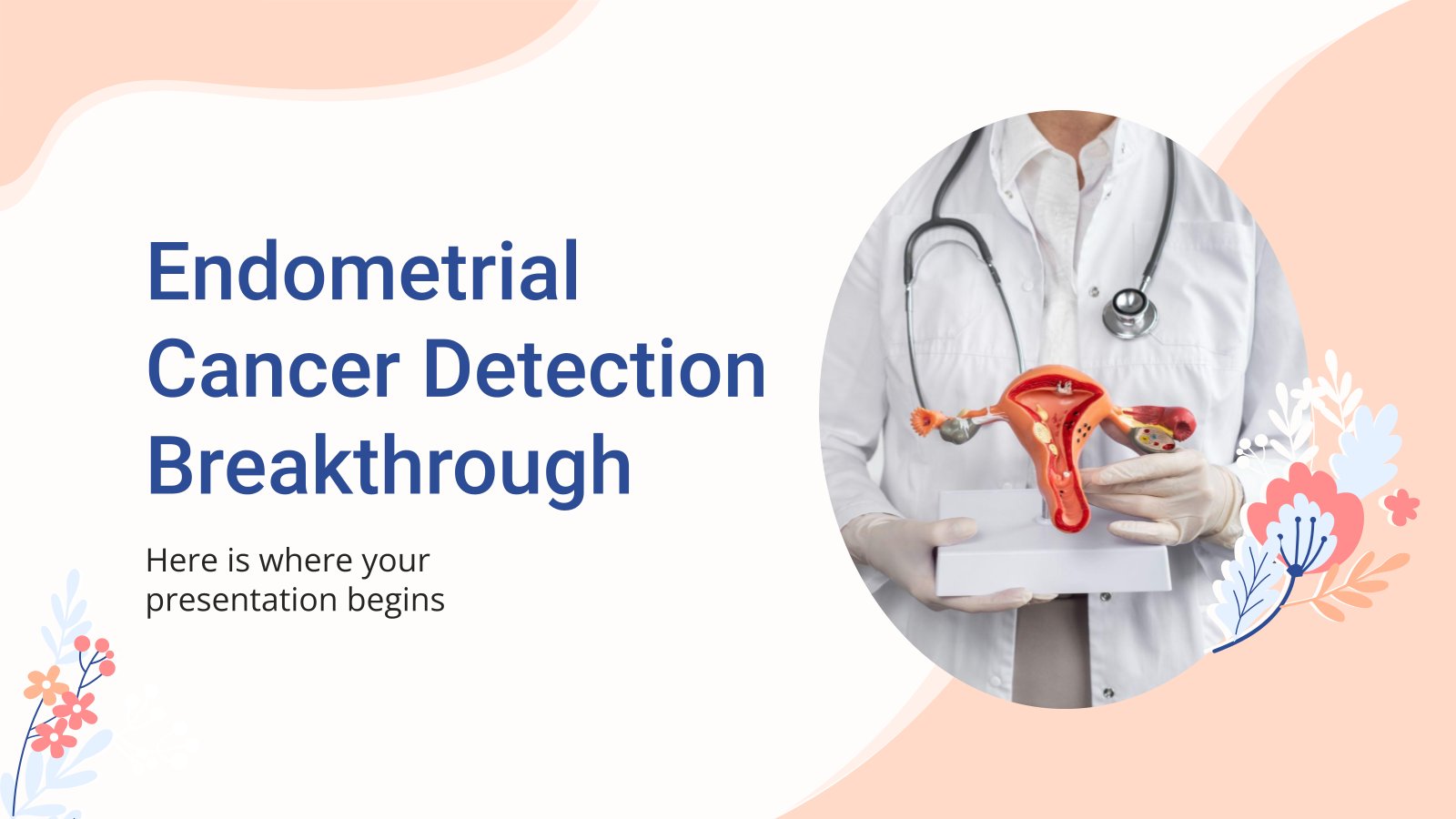 Endometrial Cancer Detection Breakthrough

Here is where your presentation begins